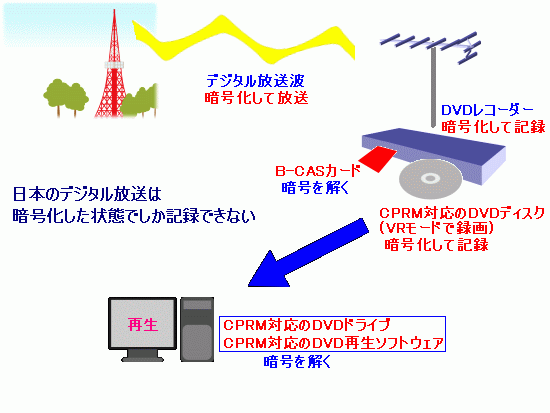 デジタル放送波
暗号化して放送

DVDレコーダー
暗号化して記録

B-CASカード
暗号を解く

日本のデジタル放送は
暗号化した状態でしか記録できない

CPRM対応のDVDディスク
(VRモードで録画)
暗号化して記録

再生

CPRM対応のDVDドライブ
CPRM対応のDVD再生ソフトウェア
暗号を解く